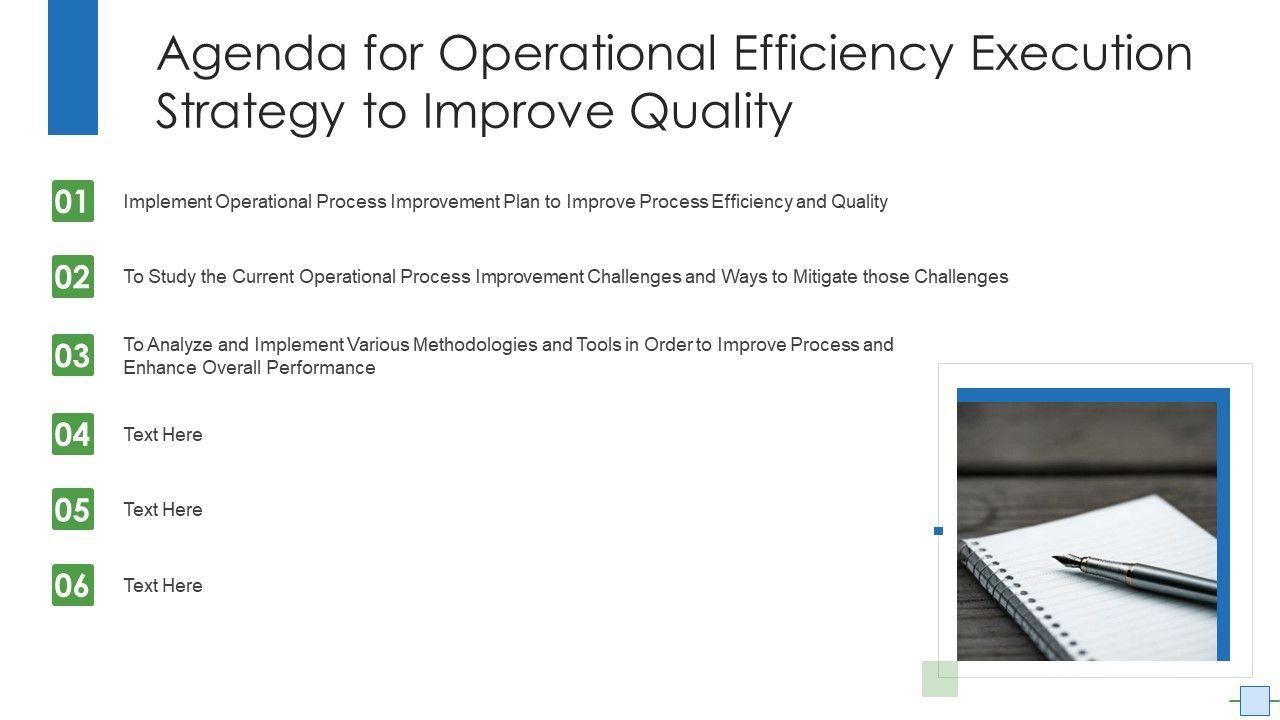 Agenda for Operational Efficiency Execution Strategy to Improve Quality

01
Implement Operational Process Improvement Plan to Improve Process Efficiency and Quality

02
To Study the Current Operational Process Improvement Challenges and Ways to Mitigate those Challenges

03
To Analyze and Implement Various Methodologies and Tools in Order to Improve Process and Enhance Overall Performance

04
Text Here

05
Text Here

06
Text Here